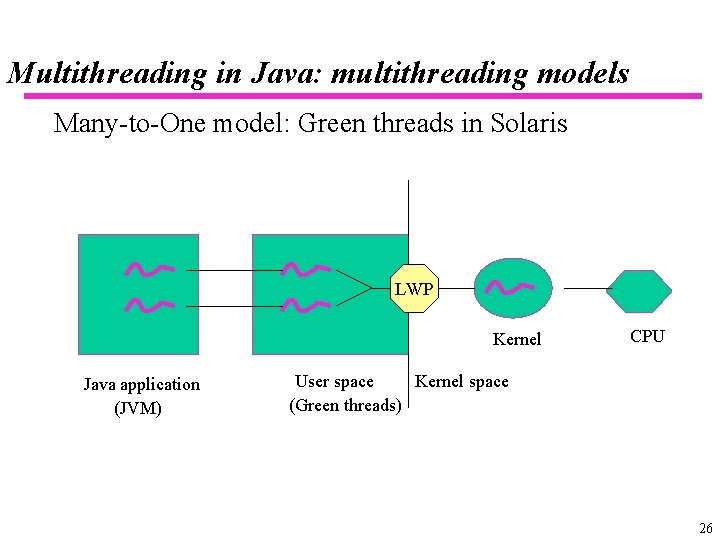 Multithreading in Java: multithreading models

Many-to-One model: Green threads in Solaris

LWP

Kernel

CPU

Java application
(JVM)

User space
(Green threads)

Kernel space

26